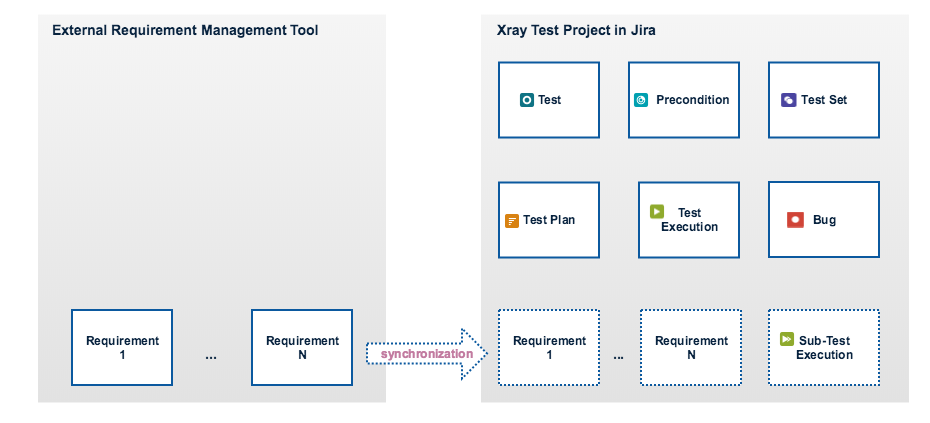 External Requirement Management Tool

Requirement 1

...

Requirement N

synchronization

Xray Test Project in Jira

Test

Precondition

Test Set

Test Plan

Test Execution

Bug

Requirement 1

...

Requirement N

Sub-Test Execution